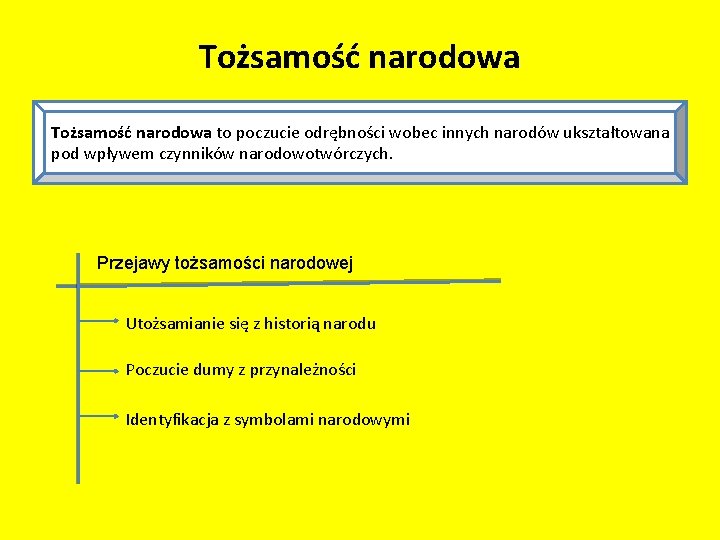 Tożsamość narodowa

Tożsamość narodowa to poczucie odrębności wobec innych narodów ukształtowana pod wpływem czynników narodowotwórczych.

Przejawy tożsamości narodowej

Utożsamianie się z historią narodu

Poczucie dumy z przynależności

Identyfikacja z symbolami narodowymi